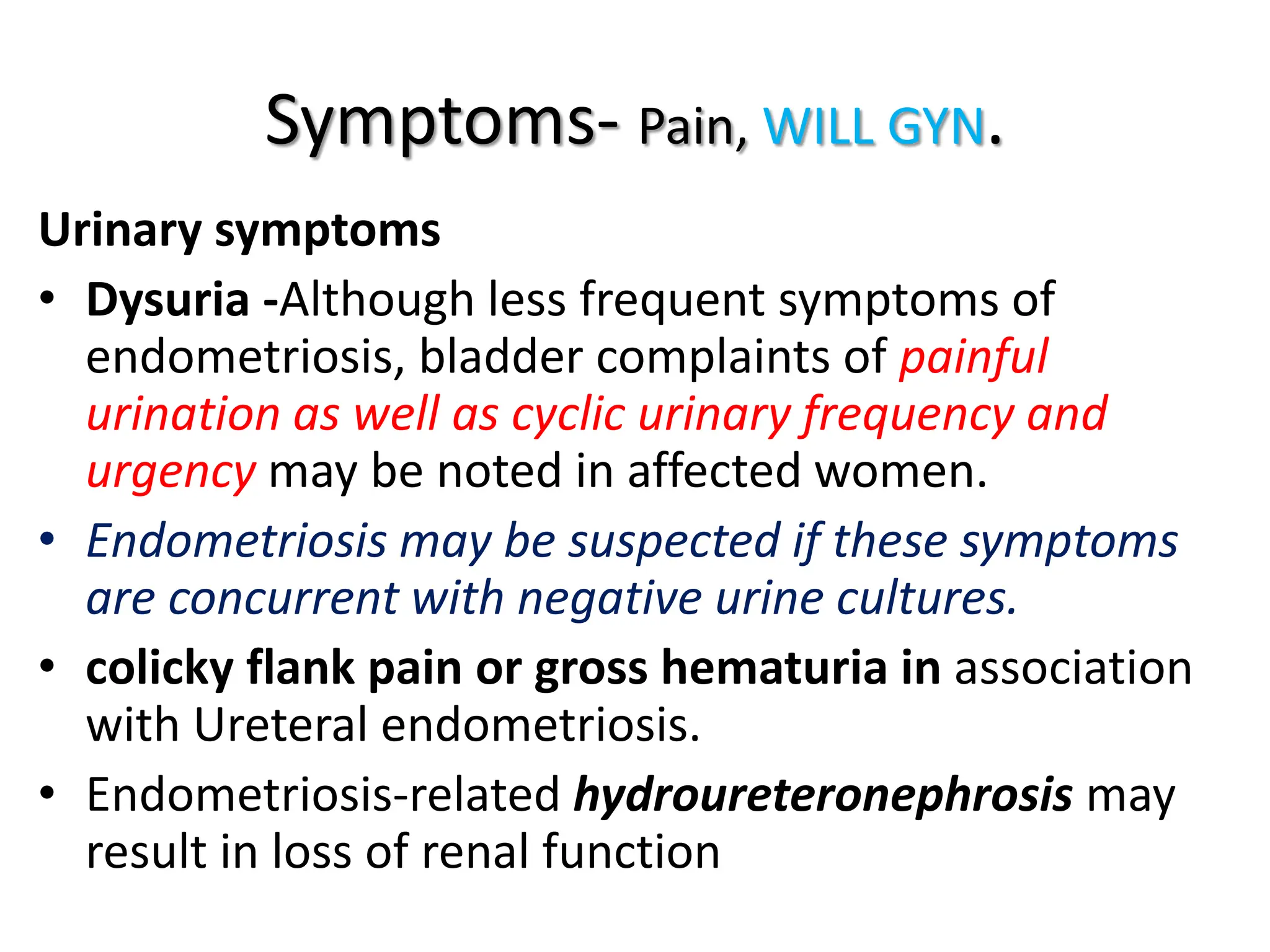 Symptoms- Pain, WILL GYN.

Urinary symptoms

• Dysuria -Although less frequent symptoms of endometriosis, bladder complaints of painful urination as well as cyclic urinary frequency and urgency may be noted in affected women.
• Endometriosis may be suspected if these symptoms are concurrent with negative urine cultures.
• colicky flank pain or gross hematuria in association with Ureteral endometriosis.
• Endometriosis-related hydroureteronephrosis may result in loss of renal function